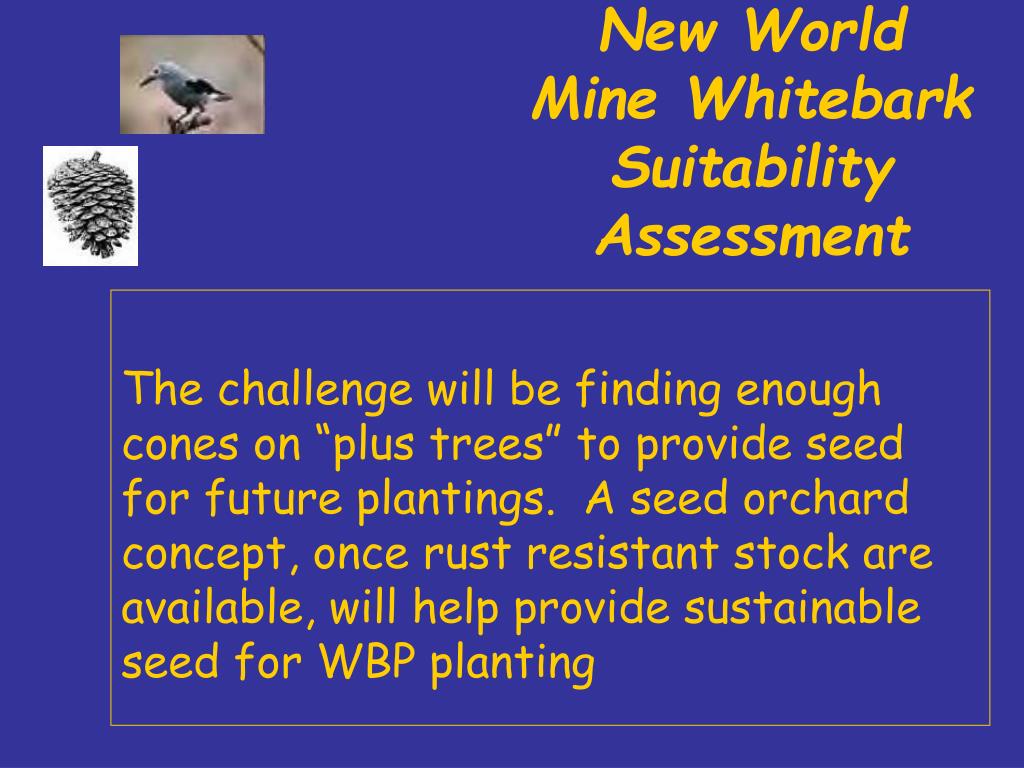 New World Mine Whitebark Suitability Assessment

The challenge will be finding enough cones on “plus trees” to provide seed for future plantings.  A seed orchard concept, once rust resistant stock are available, will help provide sustainable seed for WBP planting